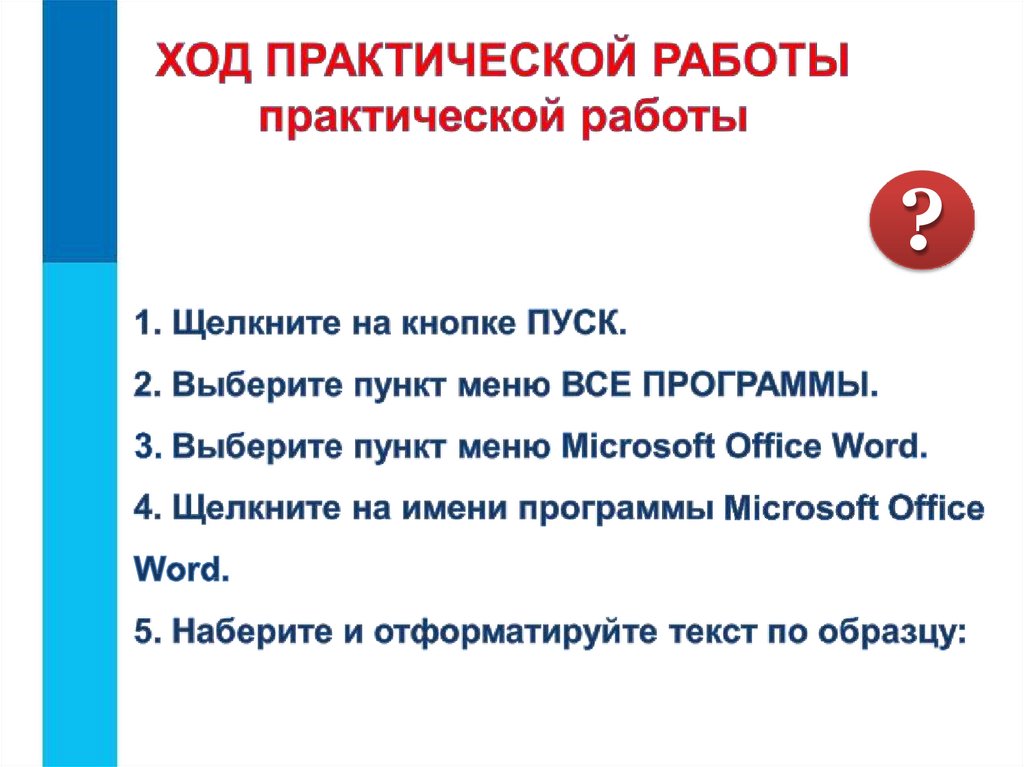 ХОД ПРАКТИЧЕСКОЙ РАБОТЫ
практической работы

?

1. Щелкните на кнопке ПУСК.

2. Выберите пункт меню ВСЕ ПРОГРАММЫ.

3. Выберите пункт меню Microsoft Office Word.

4. Щелкните на имени программы Microsoft Office Word.

5. Наберите и отформатируйте текст по образцу: